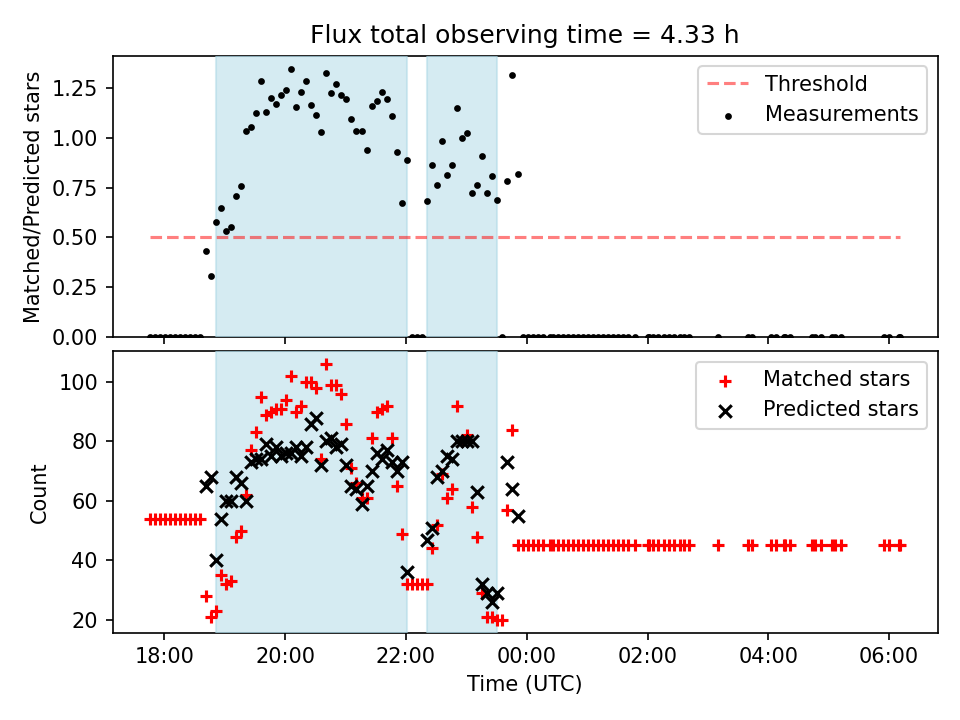 Flux total observing time = 4.33 h

Matched/Predicted stars

1.25
1.00
0.75
0.50
0.25
0.00

Threshold
Measurements

Count

100
80
60
40
20

Matched stars
Predicted stars

18:00
20:00
22:00
00:00
02:00
04:00
06:00

Time (UTC)